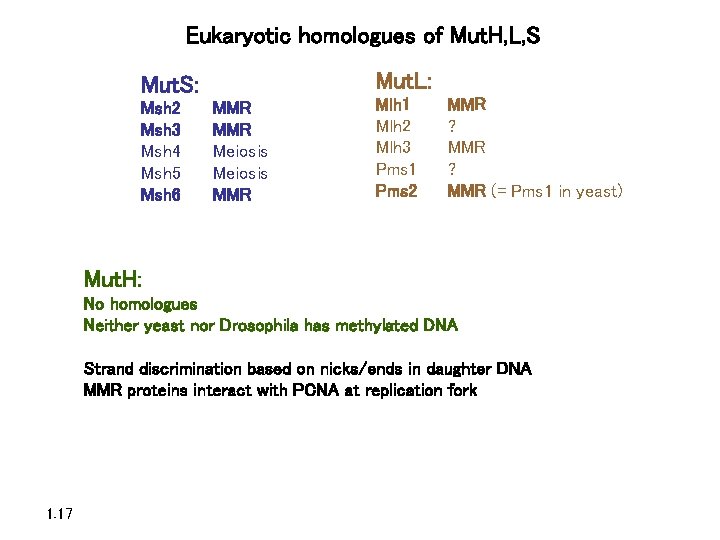 Eukaryotic homologues of MutH,L,S

MutS:
Msh2 MMR
Msh3 MMR
Msh4 Meiosis
Msh5 Meiosis
Msh6 MMR

MutL:
Mlh1 MMR
Mlh2 ?
Mlh3 MMR
Pms1 ?
Pms2 MMR (= Pms1 in yeast)

MutH:
No homologues
Neither yeast nor Drosophila has methylated DNA

Strand discrimination based on nicks/ends in daughter DNA
MMR proteins interact with PCNA at replication fork

1.17